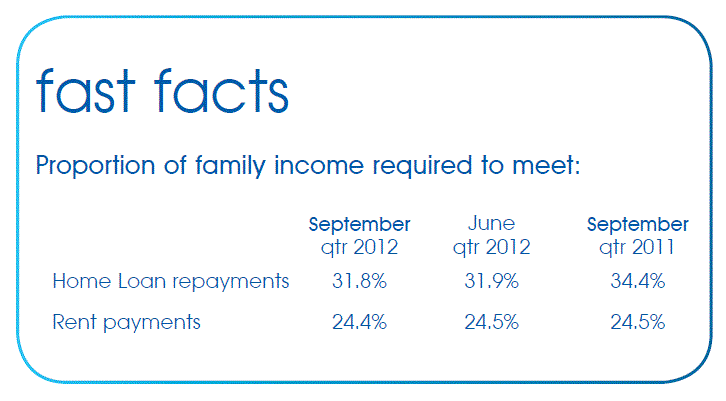 fast facts

Proportion of family income required to meet:

| | September qtr 2012 | June qtr 2012 | September qtr 2011 |
|---|---|---|---|
| Home Loan repayments | 31.8% | 31.9% | 34.4% |
| Rent payments | 24.4% | 24.5% | 24.5% |